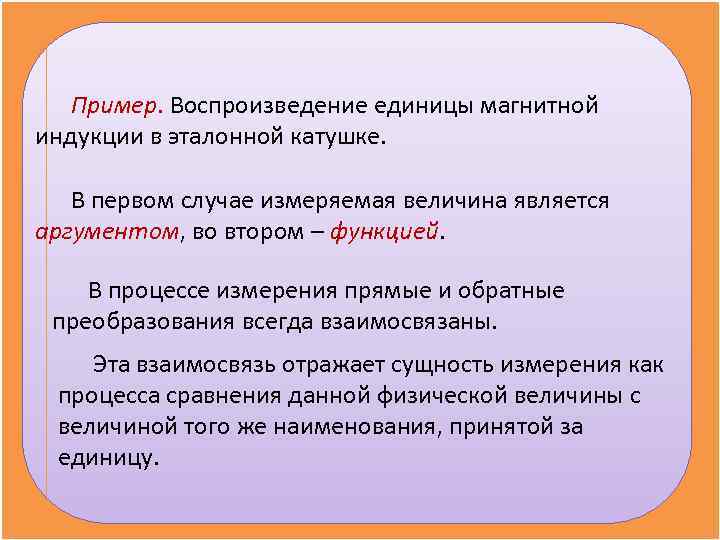 Пример. Воспроизведение единицы магнитной индукции в эталонной катушке.

В первом случае измеряемая величина является аргументом, во втором – функцией.

В процессе измерения прямые и обратные преобразования всегда взаимосвязаны.

Эта взаимосвязь отражает сущность измерения как процесса сравнения данной физической величины с величиной того же наименования, принятой за единицу.